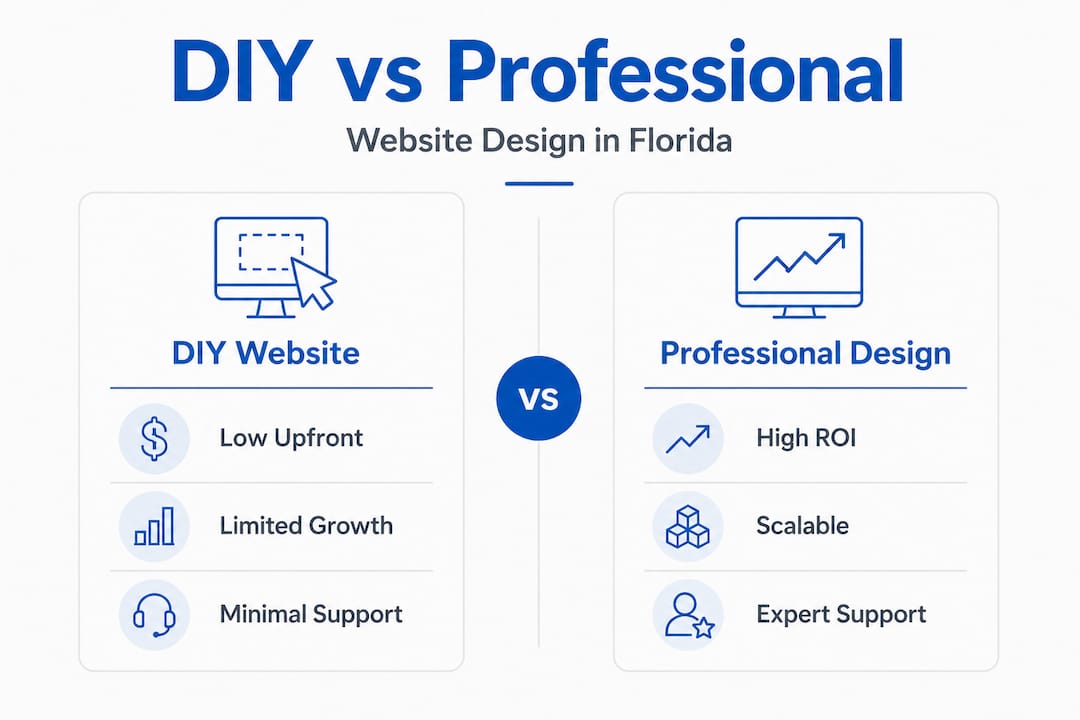 DIY vs Professional

Website Design in Florida

DIY Website

Low Upfront

Limited Growth

Minimal Support

VS

Professional Design

High ROI

Scalable

Expert Support